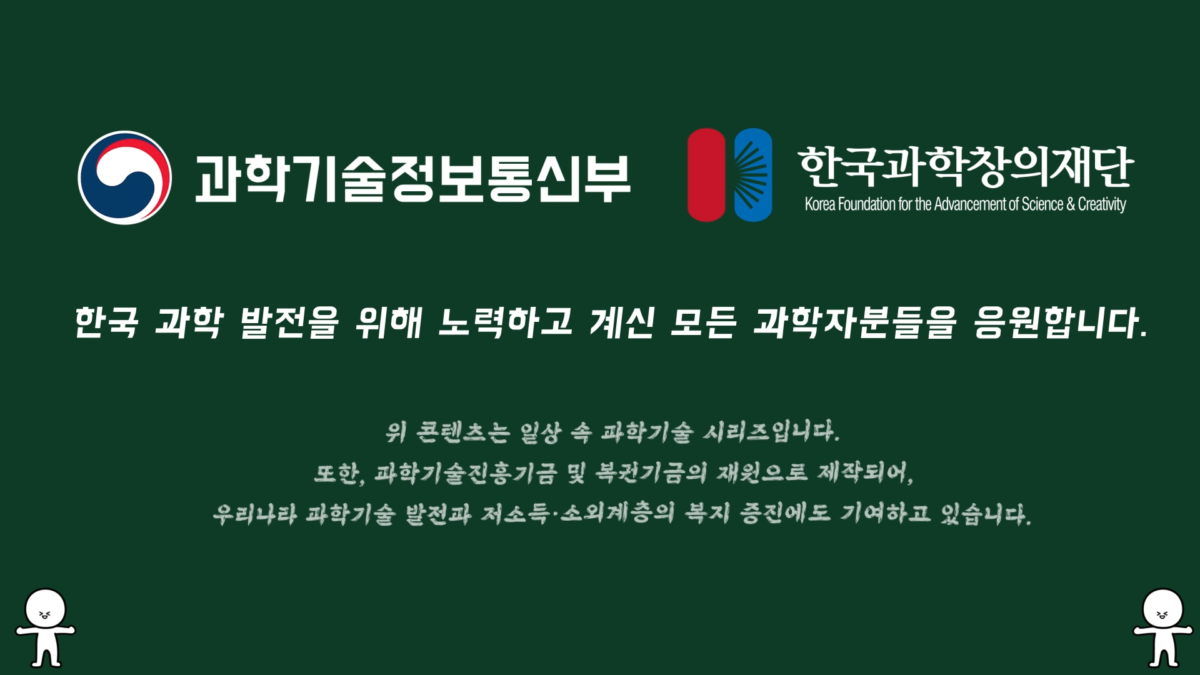 과학기술정보통신부

한국과학창의재단
Korea Foundation for the Advancement of Science & Creativity

한국 과학 발전을 위해 노력하고 계신 모든 과학자분들을 응원합니다.

위 콘텐츠는 일상 속 과학기술 시리즈입니다.
또한, 과학기술진흥기금 및 복권기금의 재원으로 제작되어,
우리나라 과학기술 발전과 저소득·소외계층의 복지 증진에도 기여하고 있습니다.